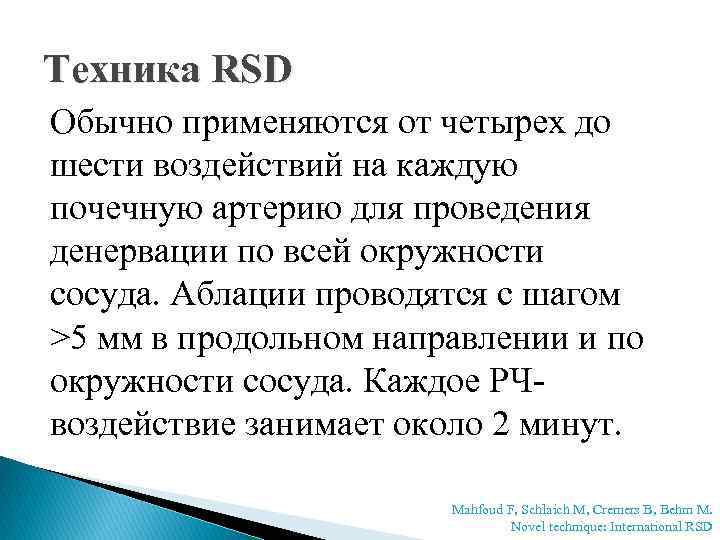 Техника RSD

Обычно применяются от четырех до шести воздействий на каждую почечную артерию для проведения денервации по всей окружности сосуда. Аблации проводятся с шагом >5 мм в продольном направлении и по окружности сосуда. Каждое РЧ-воздействие занимает около 2 минут.

Mahfoud F, Schlaich M, Cremers B, Behm M. Novel technique: International RSD